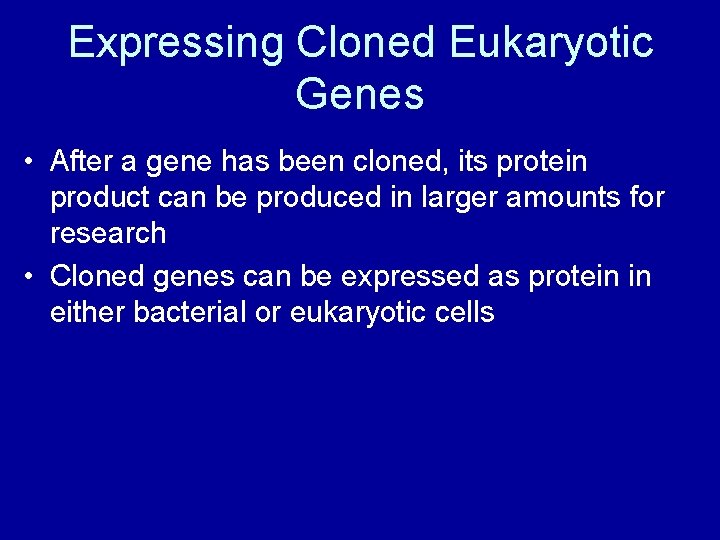 Expressing Cloned Eukaryotic Genes

• After a gene has been cloned, its protein product can be produced in larger amounts for research

• Cloned genes can be expressed as protein in either bacterial or eukaryotic cells